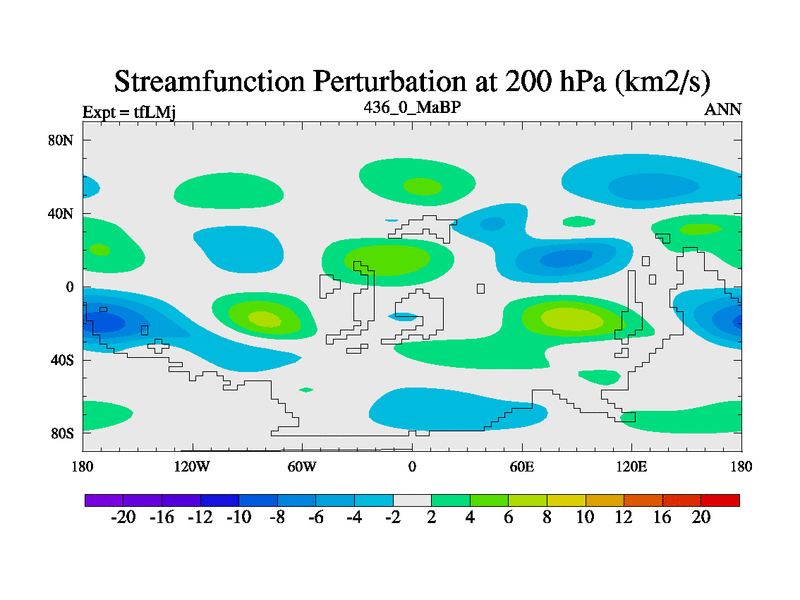 Streamfunction Perturbation at 200 hPa (km2/s)

Expt = tfLMj

436_0_MaBP

ANN

80N
40N
0
40S
80S

180
120W
60W
0
60E
120E
180

-20 -16 -12 -10 -8 -6 -4 -2 2 4 6 8 10 12 16 20